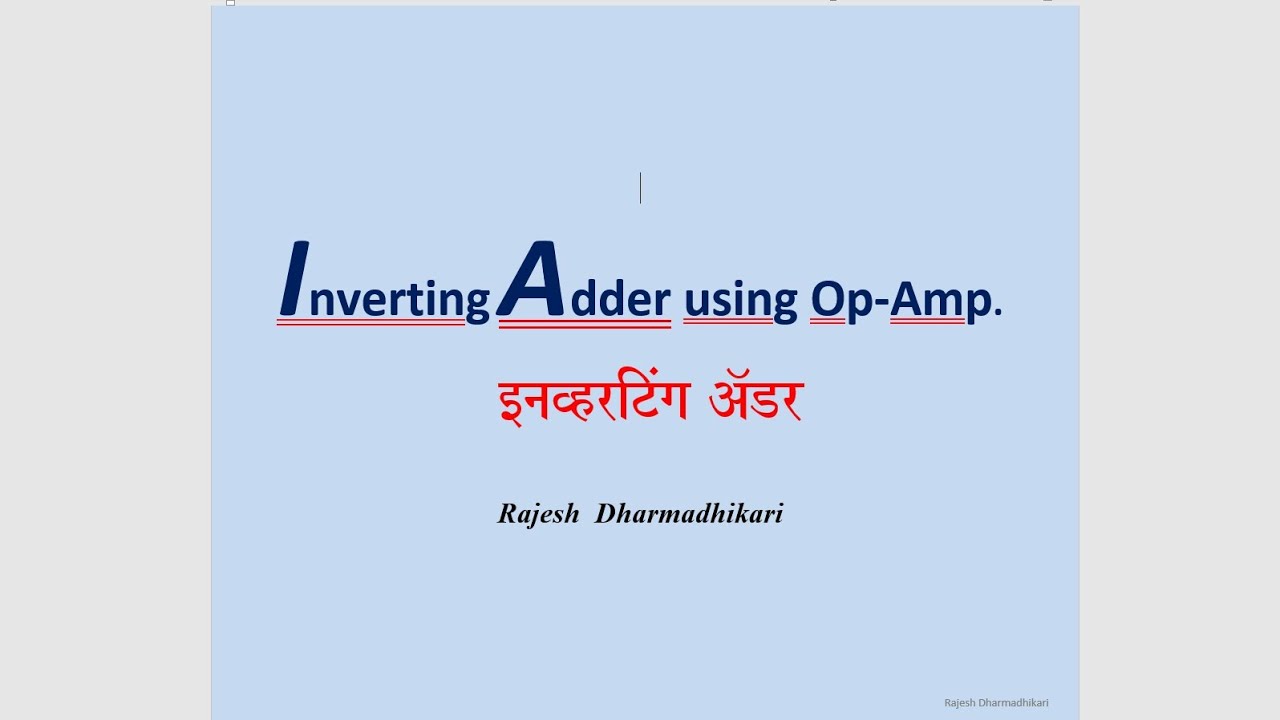 Inverting Adder using Op-Amp.

इनव्हरटिंग ॲडर

Rajesh Dharmadhikari

Rajesh Dharmadhikari